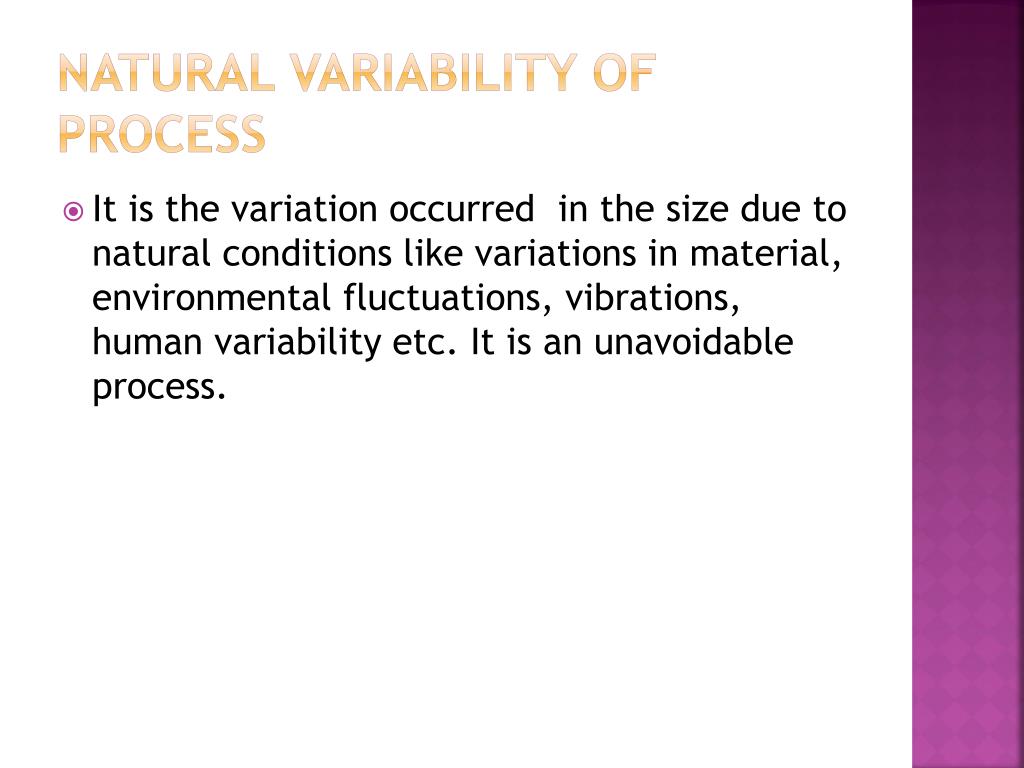 NATURAL VARIABILITY OF PROCESS

It is the variation occurred  in the size due to natural conditions like variations in material, environmental fluctuations, vibrations, human variability etc. It is an unavoidable process.